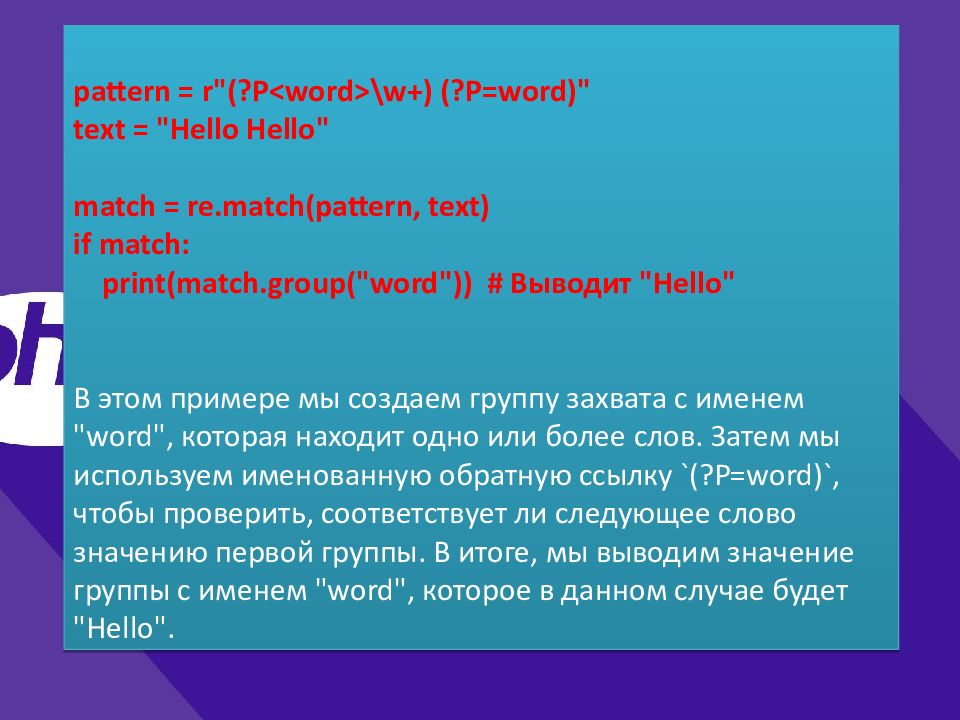 pattern = r"(?P<word>\w+) (?P=word)"
text = "Hello Hello"

match = re.match(pattern, text)
if match:
    print(match.group("word"))  # Выводит "Hello"

В этом примере мы создаем группу захвата с именем "word", которая находит одно или более слов. Затем мы используем именованную обратную ссылку `(?P=word)`, чтобы проверить, соответствует ли следующее слово значению первой группы. В итоге, мы выводим значение группы с именем "word", которое в данном случае будет "Hello".